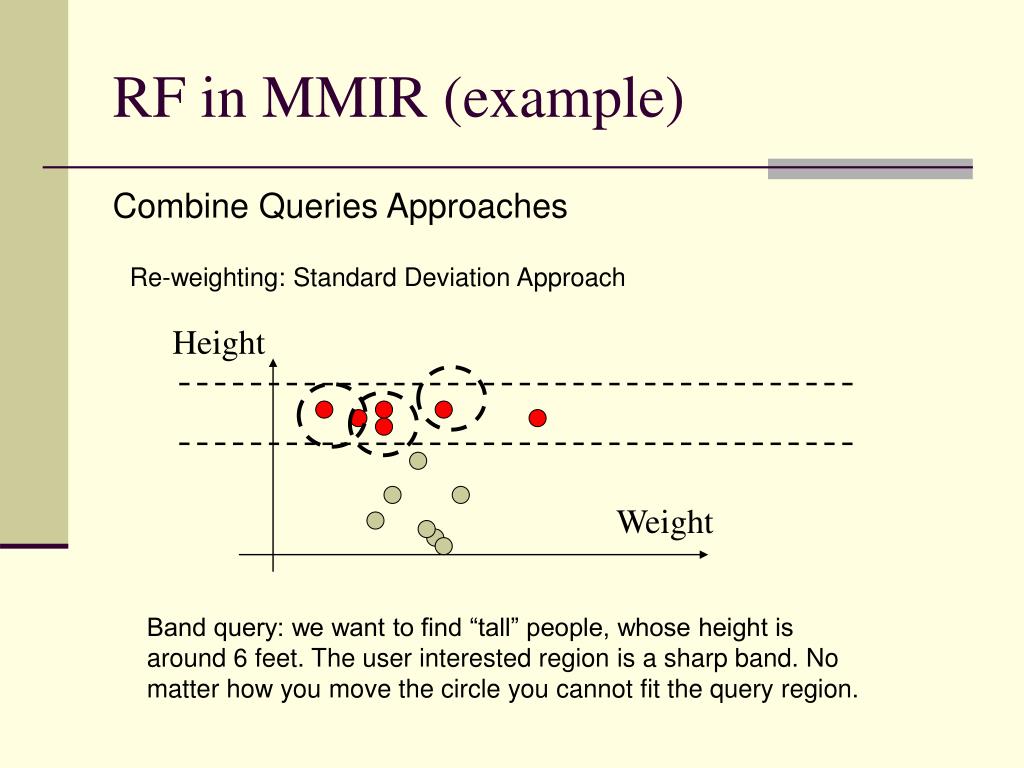 RF in MMIR (example)

Combine Queries Approaches

Re-weighting: Standard Deviation Approach

Height

Weight

Band query: we want to find “tall” people, whose height is around 6 feet. The user interested region is a sharp band. No matter how you move the circle you cannot fit the query region.